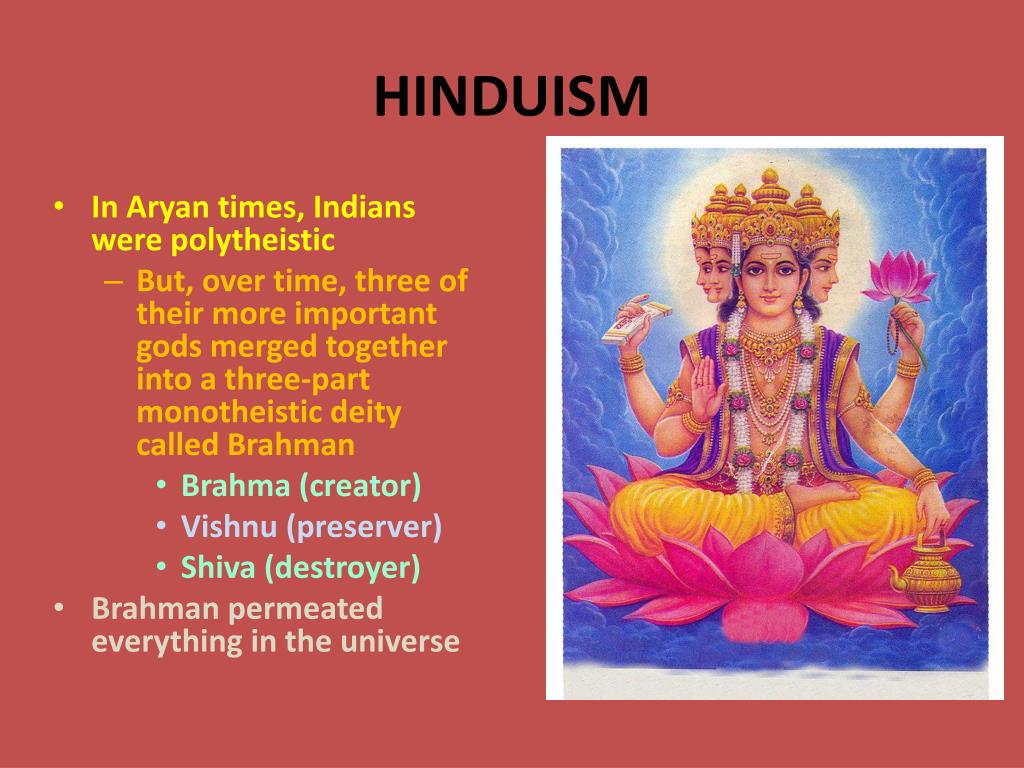 HINDUISM

• In Aryan times, Indians were polytheistic
 – But, over time, three of their more important gods merged together into a three-part monotheistic deity called Brahman
  • Brahma (creator)
  • Vishnu (preserver)
  • Shiva (destroyer)
• Brahman permeated everything in the universe